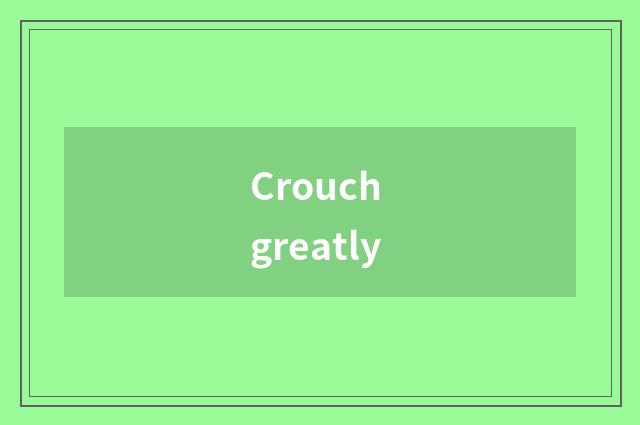 Crouch
greatly